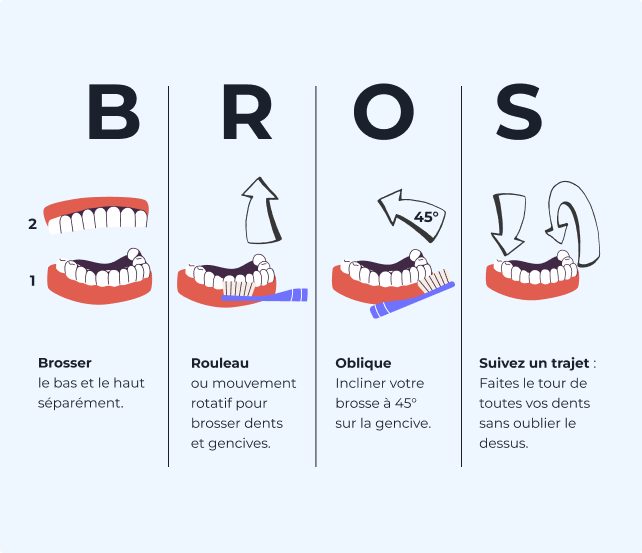 B

2

1

Brosser
le bas et le haut séparément.

R

Rouleau
ou mouvement rotatif pour brosser dents et gencives.

O

45°

Oblique
Incliner votre brosse à 45° sur la gencive.

S

Suivez un trajet :
Faites le tour de toutes vos dents sans oublier le dessus.